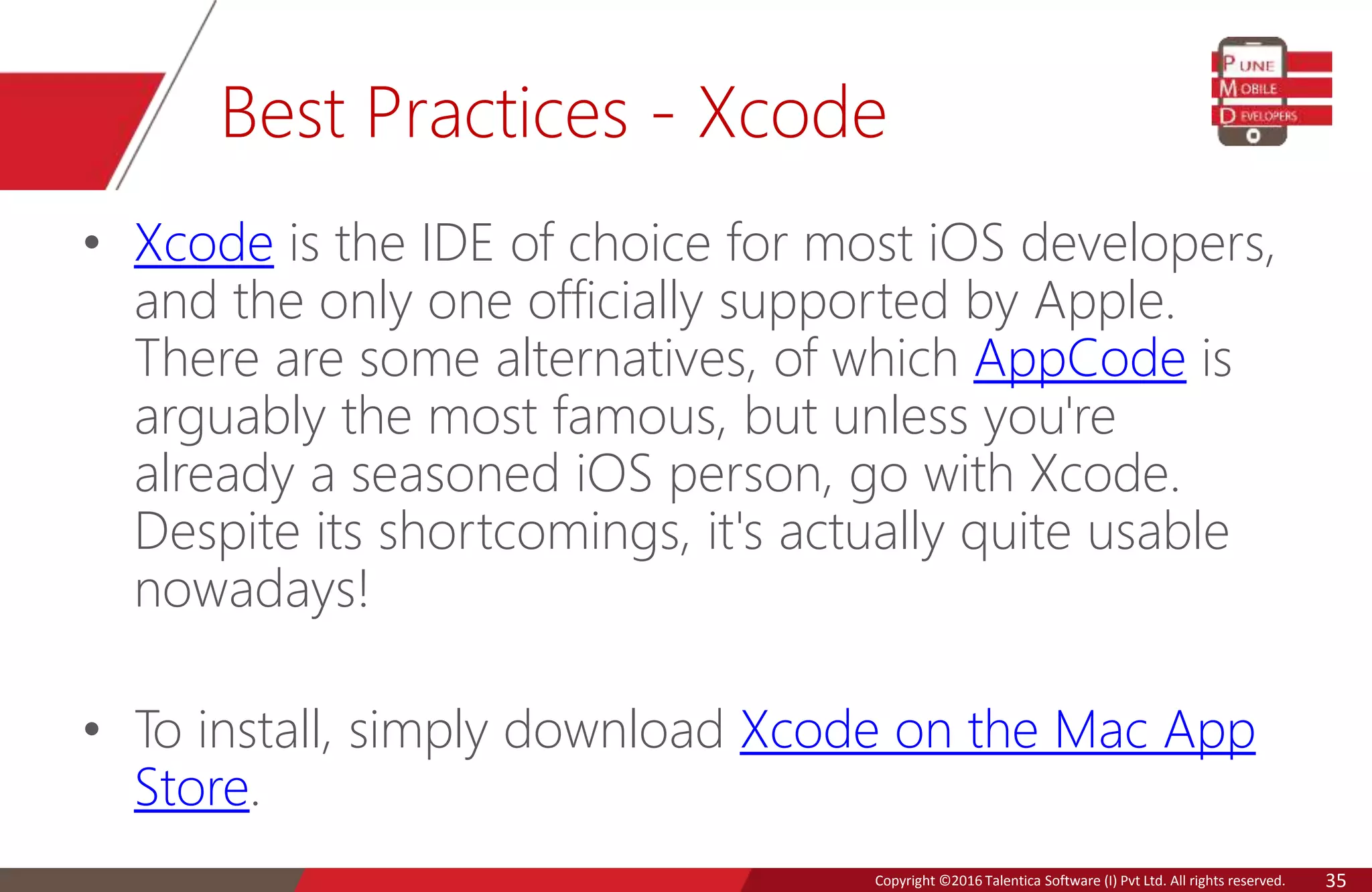 Best Practices - Xcode

PUNE
MOBILE
DEVELOPERS

• Xcode is the IDE of choice for most iOS developers, and the only one officially supported by Apple. There are some alternatives, of which AppCode is arguably the most famous, but unless you're already a seasoned iOS person, go with Xcode. Despite its shortcomings, it's actually quite usable nowadays!

• To install, simply download Xcode on the Mac App Store.

Copyright ©2016 Talentica Software (I) Pvt Ltd. All rights reserved. 35